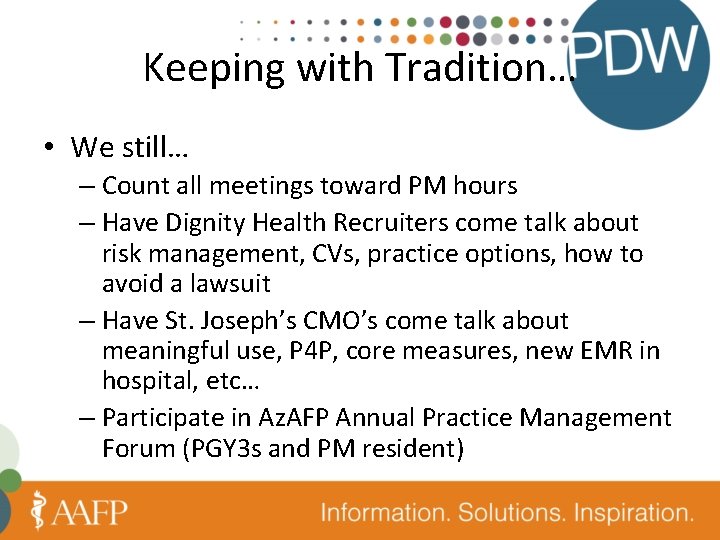 PDW

Keeping with Tradition…

• We still…
– Count all meetings toward PM hours
– Have Dignity Health Recruiters come talk about risk management, CVs, practice options, how to avoid a lawsuit
– Have St. Joseph's CMO's come talk about meaningful use, P4P, core measures, new EMR in hospital, etc…
– Participate in AzAFP Annual Practice Management Forum (PGY3s and PM resident)

AAFP
Information. Solutions. Inspiration.